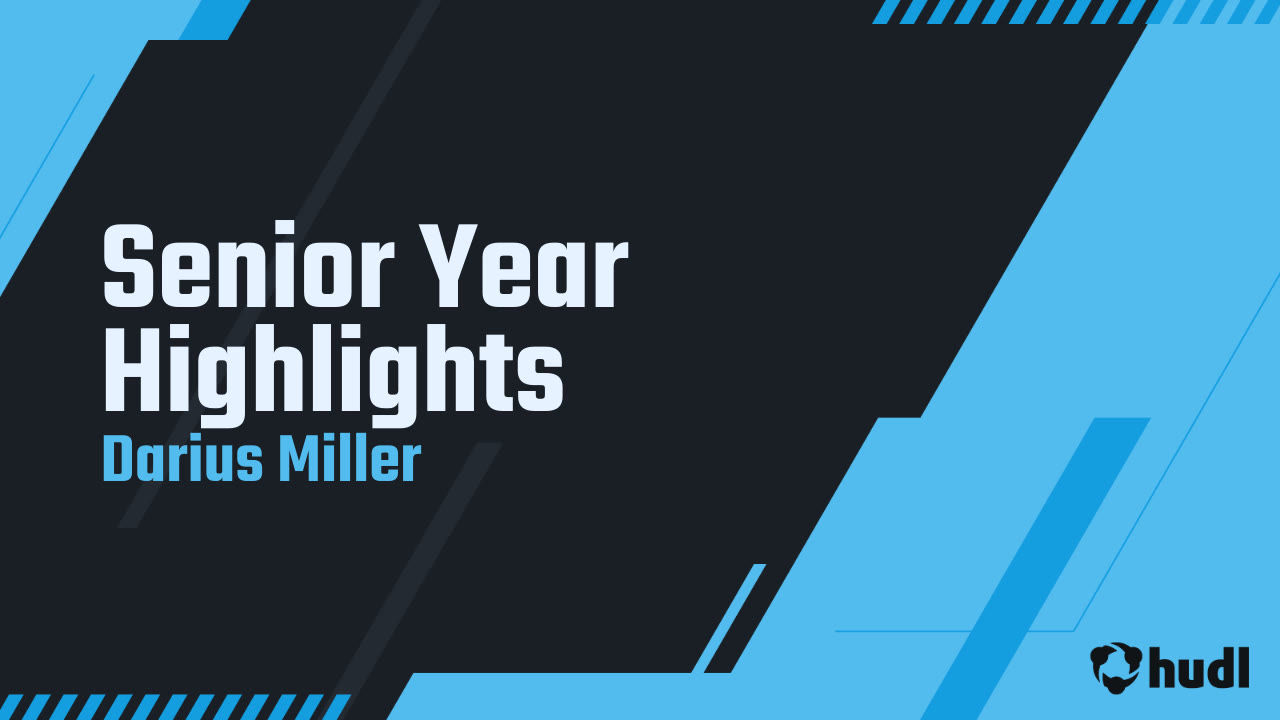 Senior Year Highlights
Darius Miller

hudl